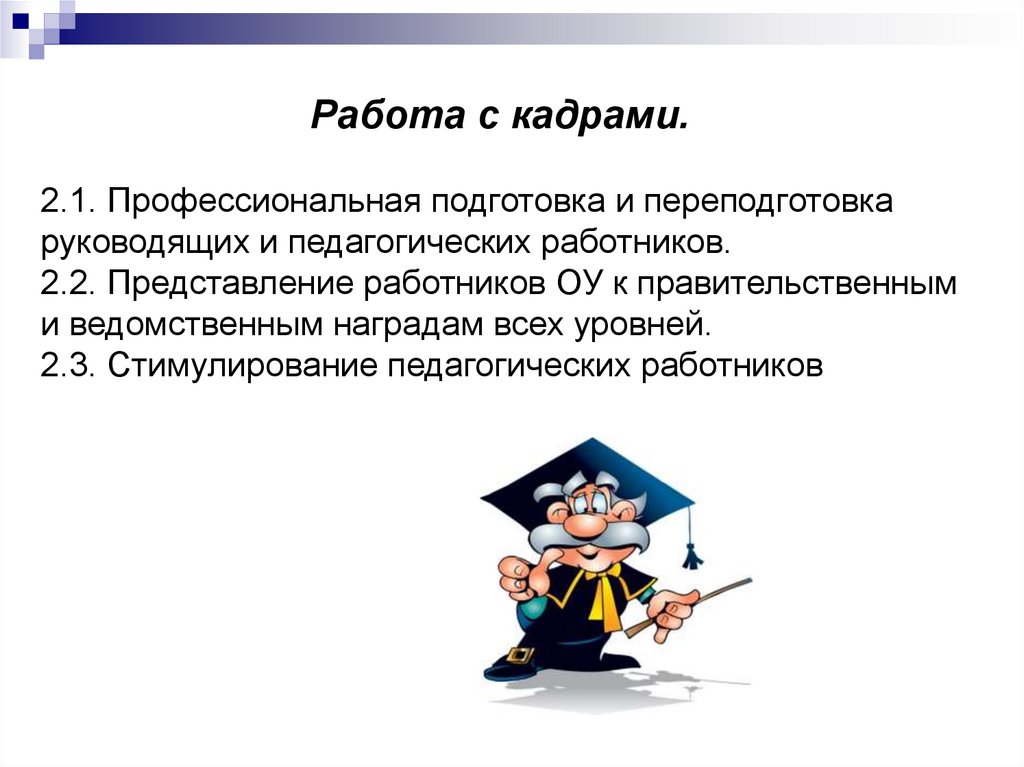 Работа с кадрами.

2.1. Профессиональная подготовка и переподготовка руководящих и педагогических работников.
2.2. Представление работников ОУ к правительственным и ведомственным наградам всех уровней.
2.3. Стимулирование педагогических работников